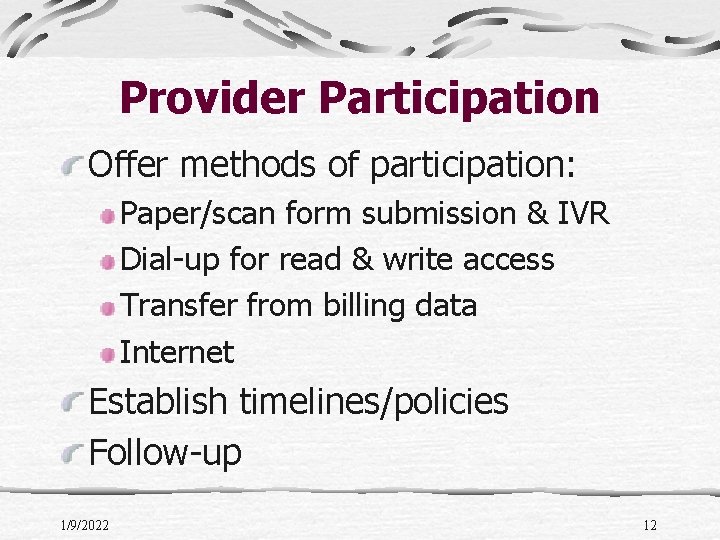 Provider Participation

Offer methods of participation:

Paper/scan form submission & IVR

Dial-up for read & write access

Transfer from billing data

Internet

Establish timelines/policies

Follow-up

1/9/2022

12